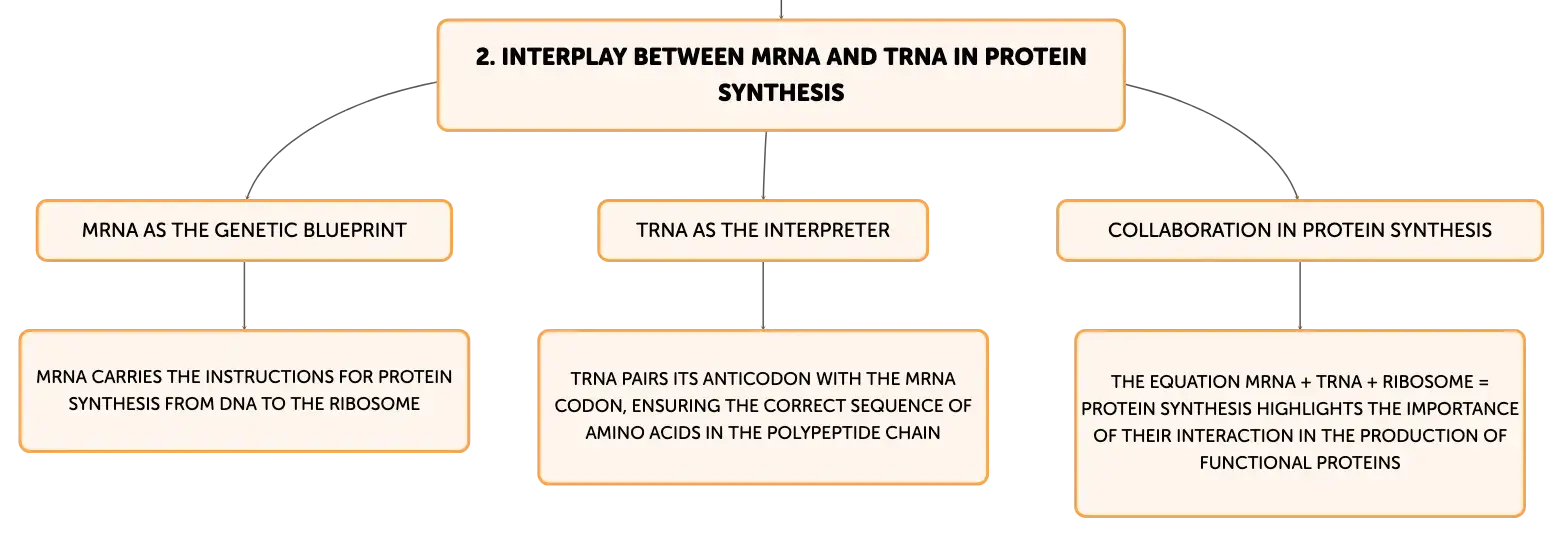 2. INTERPLAY BETWEEN MRNA AND TRNA IN PROTEIN SYNTHESIS

MRNA AS THE GENETIC BLUEPRINT

MRNA CARRIES THE INSTRUCTIONS FOR PROTEIN SYNTHESIS FROM DNA TO THE RIBOSOME

TRNA AS THE INTERPRETER

TRNA PAIRS ITS ANTICODON WITH THE MRNA CODON, ENSURING THE CORRECT SEQUENCE OF AMINO ACIDS IN THE POLYPEPTIDE CHAIN

COLLABORATION IN PROTEIN SYNTHESIS

THE EQUATION MRNA + TRNA + RIBOSOME = PROTEIN SYNTHESIS HIGHLIGHTS THE IMPORTANCE OF THEIR INTERACTION IN THE PRODUCTION OF FUNCTIONAL PROTEINS